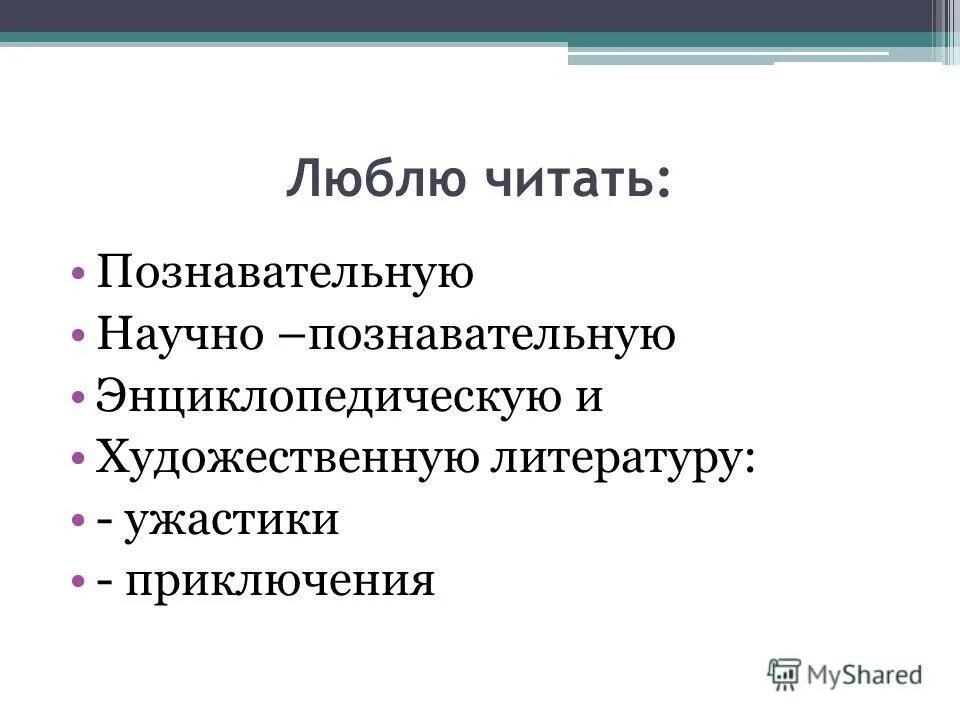 Люблю читать:

• Познавательную
• Научно –познавательную
• Энциклопедическую и
• Художественную литературу:
• - ужастики
• - приключения

MyShared